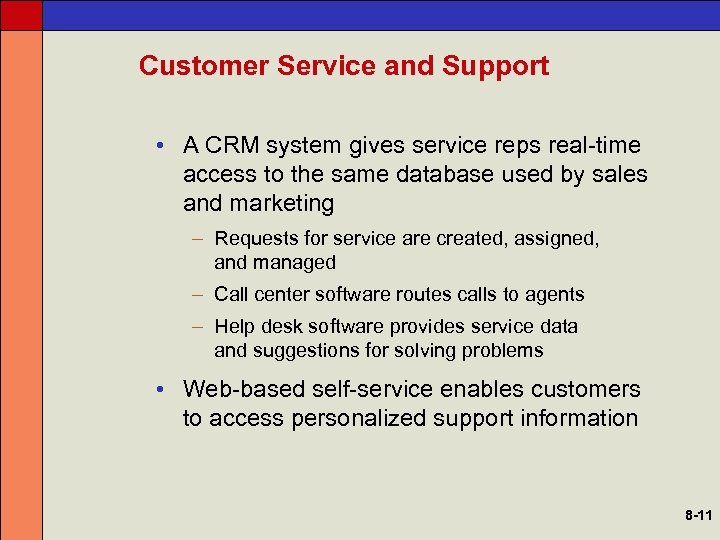 Customer Service and Support

• A CRM system gives service reps real-time access to the same database used by sales and marketing

– Requests for service are created, assigned, and managed

– Call center software routes calls to agents

– Help desk software provides service data and suggestions for solving problems

• Web-based self-service enables customers to access personalized support information

8-11